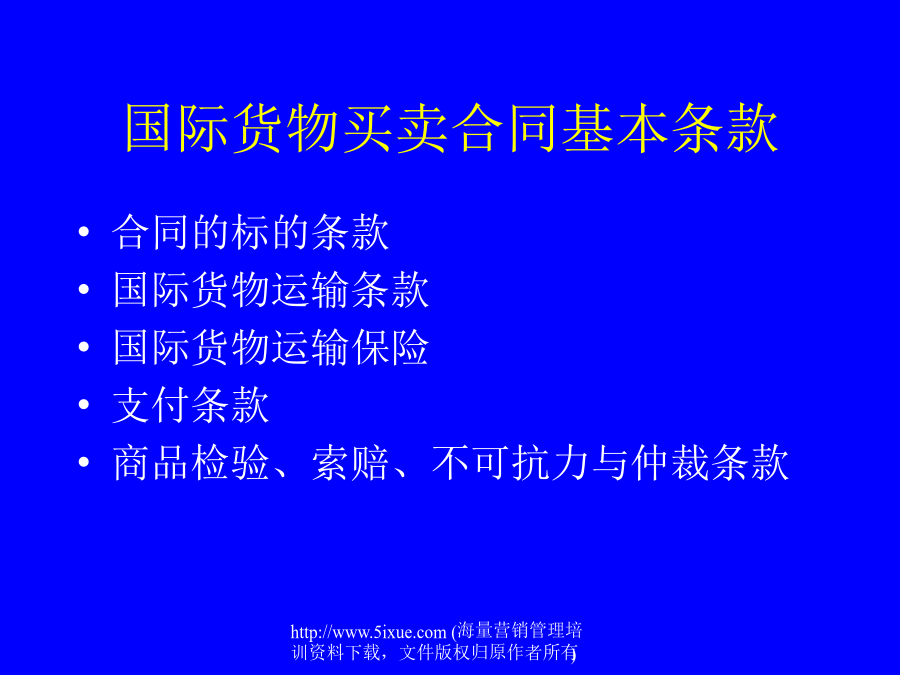 国际货物买卖合同基本条款

• 合同的标的条款
• 国际货物运输条款
• 国际货物运输保险
• 支付条款
• 商品检验、索赔、不可抗力与仲裁条款

http://www.5ixue.com (海量营销管理培训资料下载，文件版权归原作者所有)